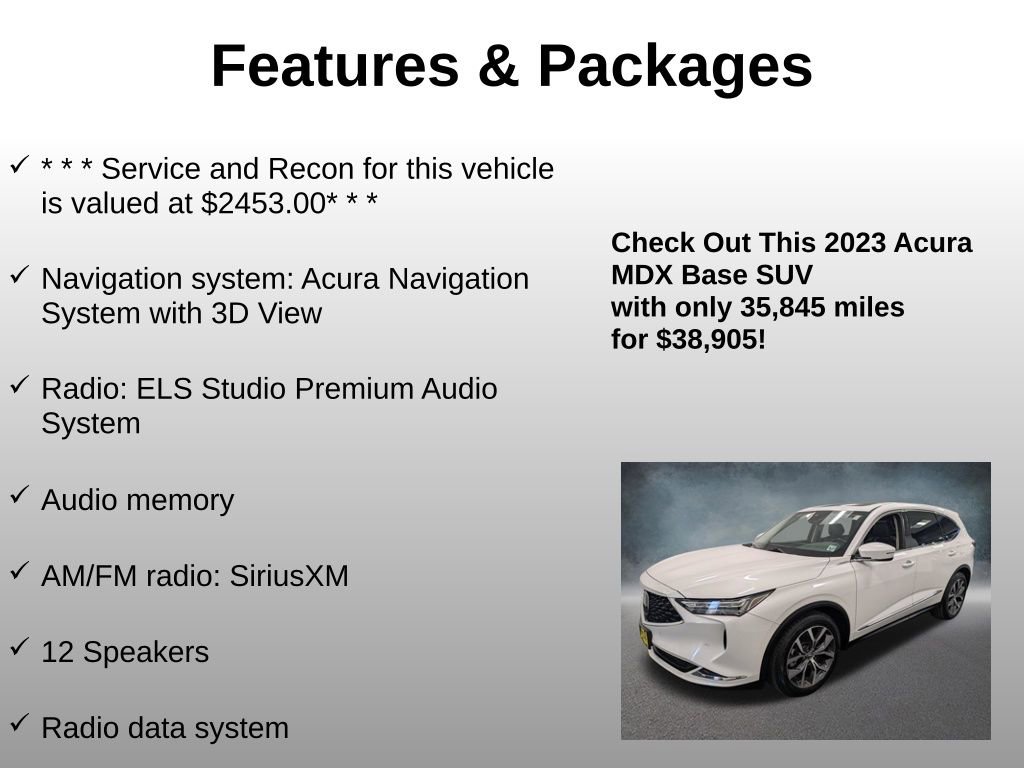 Features & Packages

✓ * * * Service and Recon for this vehicle is valued at $2453.00* * *

✓ Navigation system: Acura Navigation System with 3D View

✓ Radio: ELS Studio Premium Audio System

✓ Audio memory

✓ AM/FM radio: SiriusXM

✓ 12 Speakers

✓ Radio data system

Check Out This 2023 Acura MDX Base SUV with only 35,845 miles for $38,905!